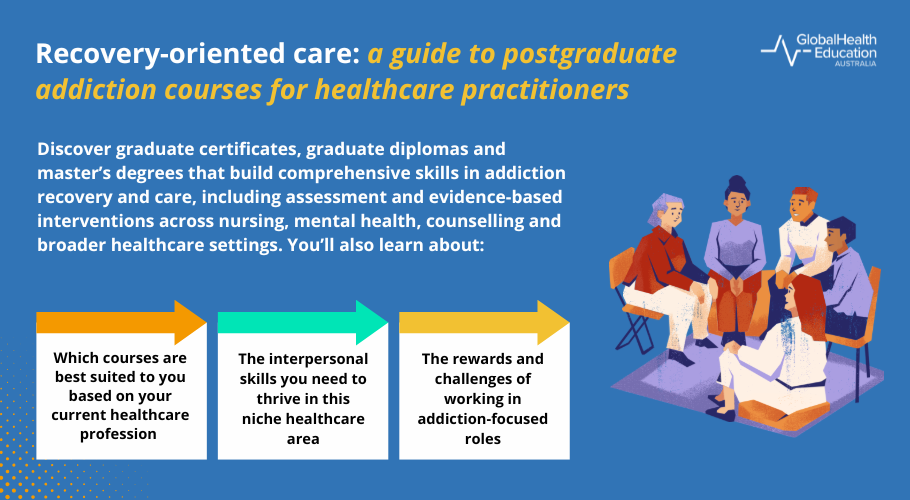 Recovery-oriented care: a guide to postgraduate addiction courses for healthcare practitioners

GlobalHealth Education AUSTRALIA

Discover graduate certificates, graduate diplomas and master's degrees that build comprehensive skills in addiction recovery and care, including assessment and evidence-based interventions across nursing, mental health, counselling and broader healthcare settings. You'll also learn about:

Which courses are best suited to you based on your current healthcare profession

The interpersonal skills you need to thrive in this niche healthcare area

The rewards and challenges of working in addiction-focused roles